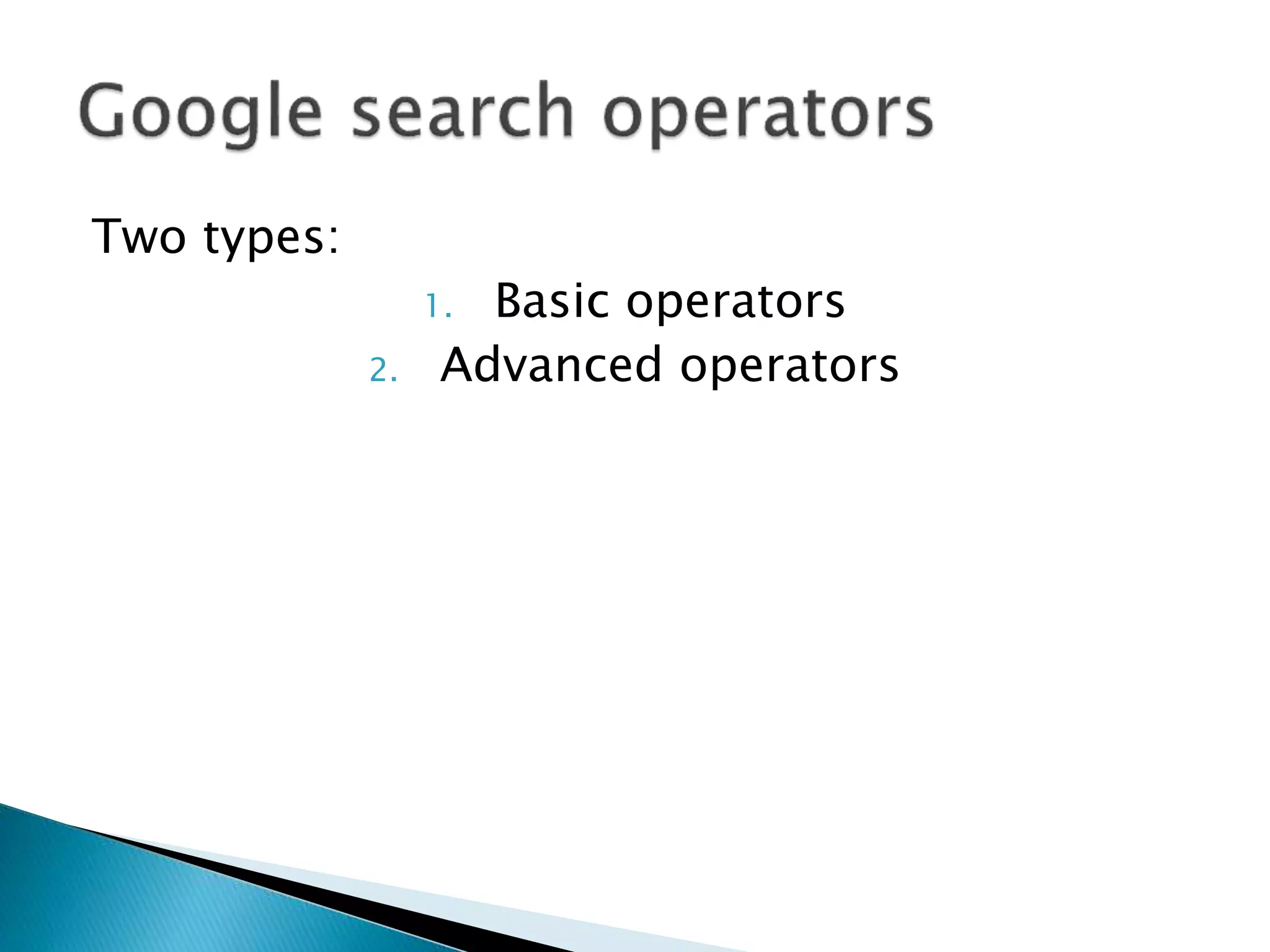 Google search operators

Two types:

1. Basic operators
2. Advanced operators